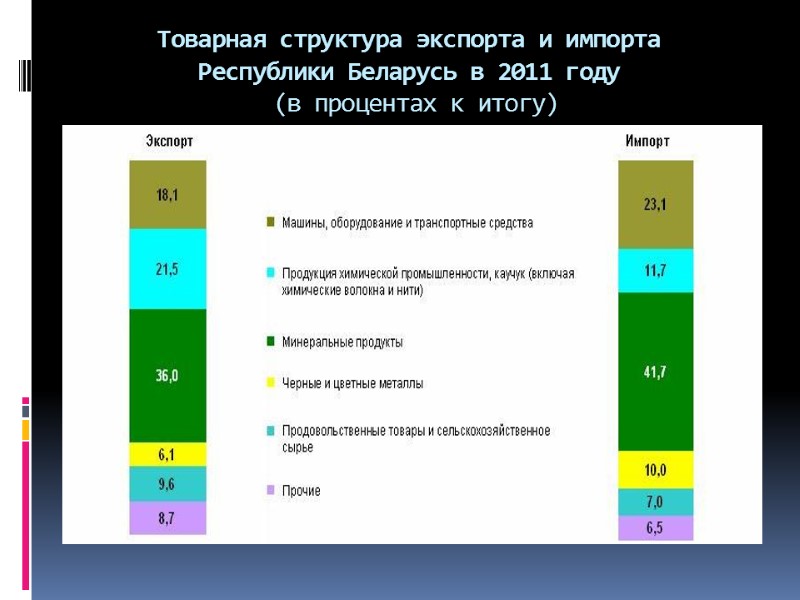 Товарная структура экспорта и импорта Республики Беларусь в 2011 году
(в процентах к итогу)

Экспорт

18,1
21,5
36,0
6,1
9,6
8,7

Машины, оборудование и транспортные средства

Продукция химической промышленности, каучук (включая химические волокна и нити)

Минеральные продукты

Черные и цветные металлы

Продовольственные товары и сельскохозяйственное сырье

Прочие

Импорт

23,1
11,7
41,7
10,0
7,0
6,5